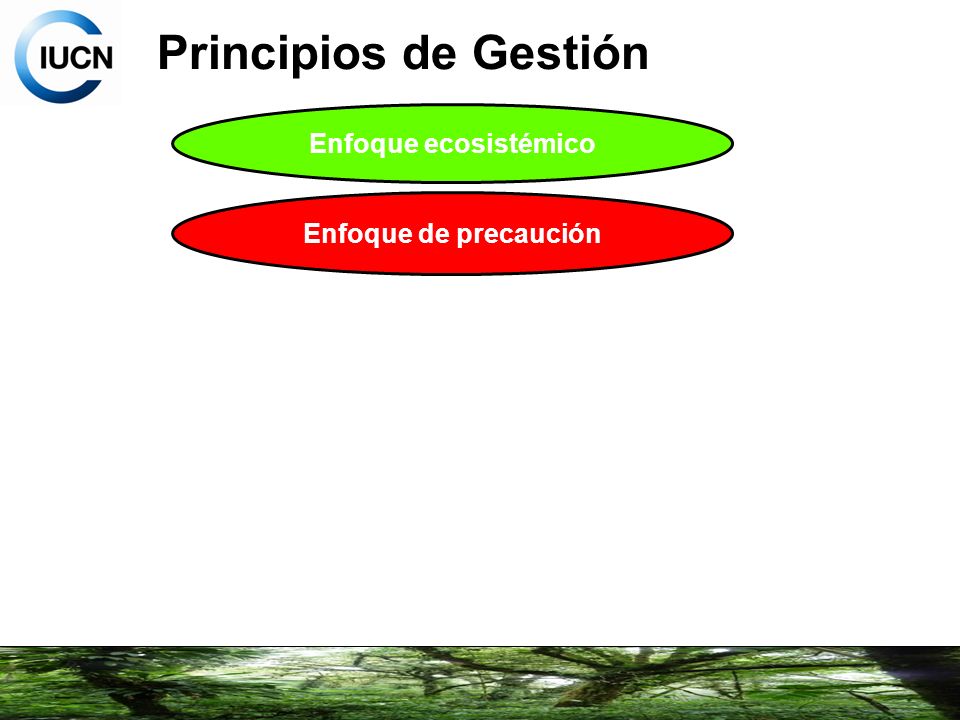 IUCN

Principios de Gestión

Enfoque ecosistémico

Enfoque de precaución